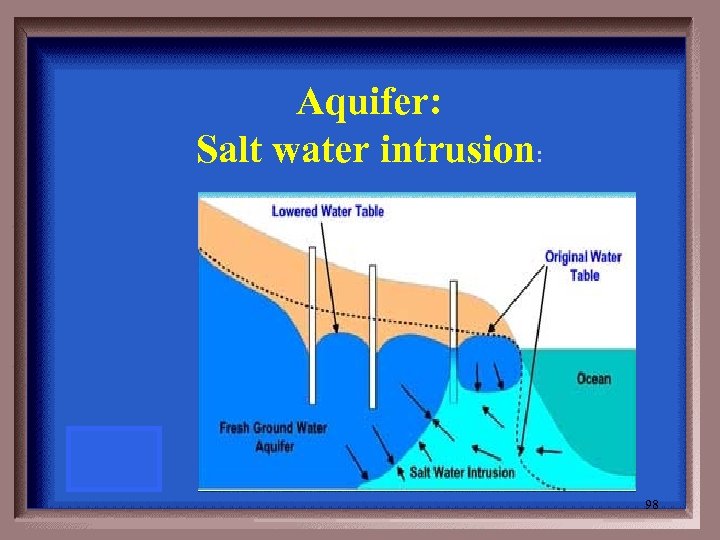 Aquifer:
Salt water intrusion:

Lowered Water Table

Original Water Table

Ocean

Fresh Ground Water Aquifer

Salt Water Intrusion

98